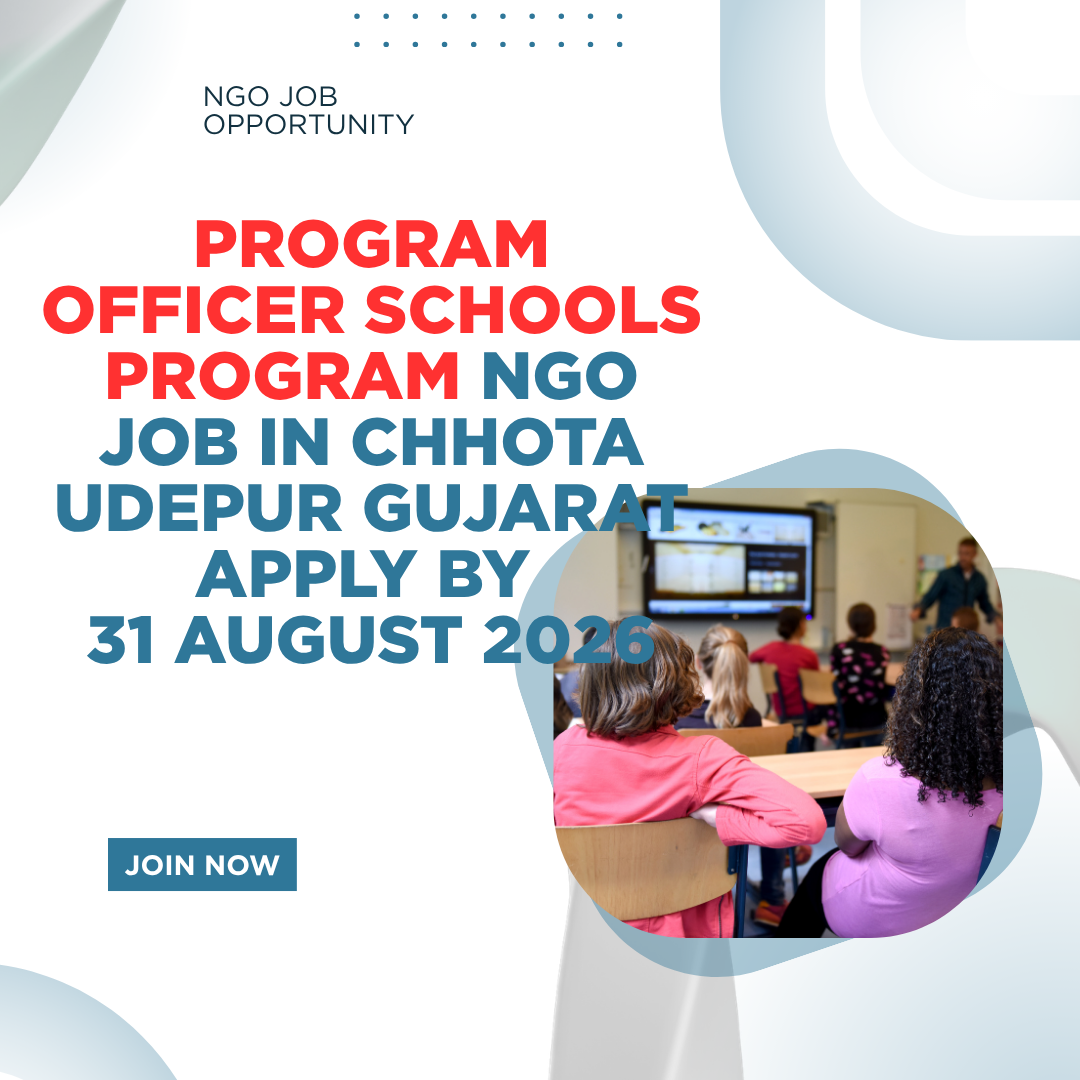 NGO JOB
OPPORTUNITY

PROGRAM OFFICER SCHOOLS PROGRAM NGO JOB IN CHHOTA UDEPUR GUJARAT APPLY BY 31 AUGUST 2026

JOIN NOW